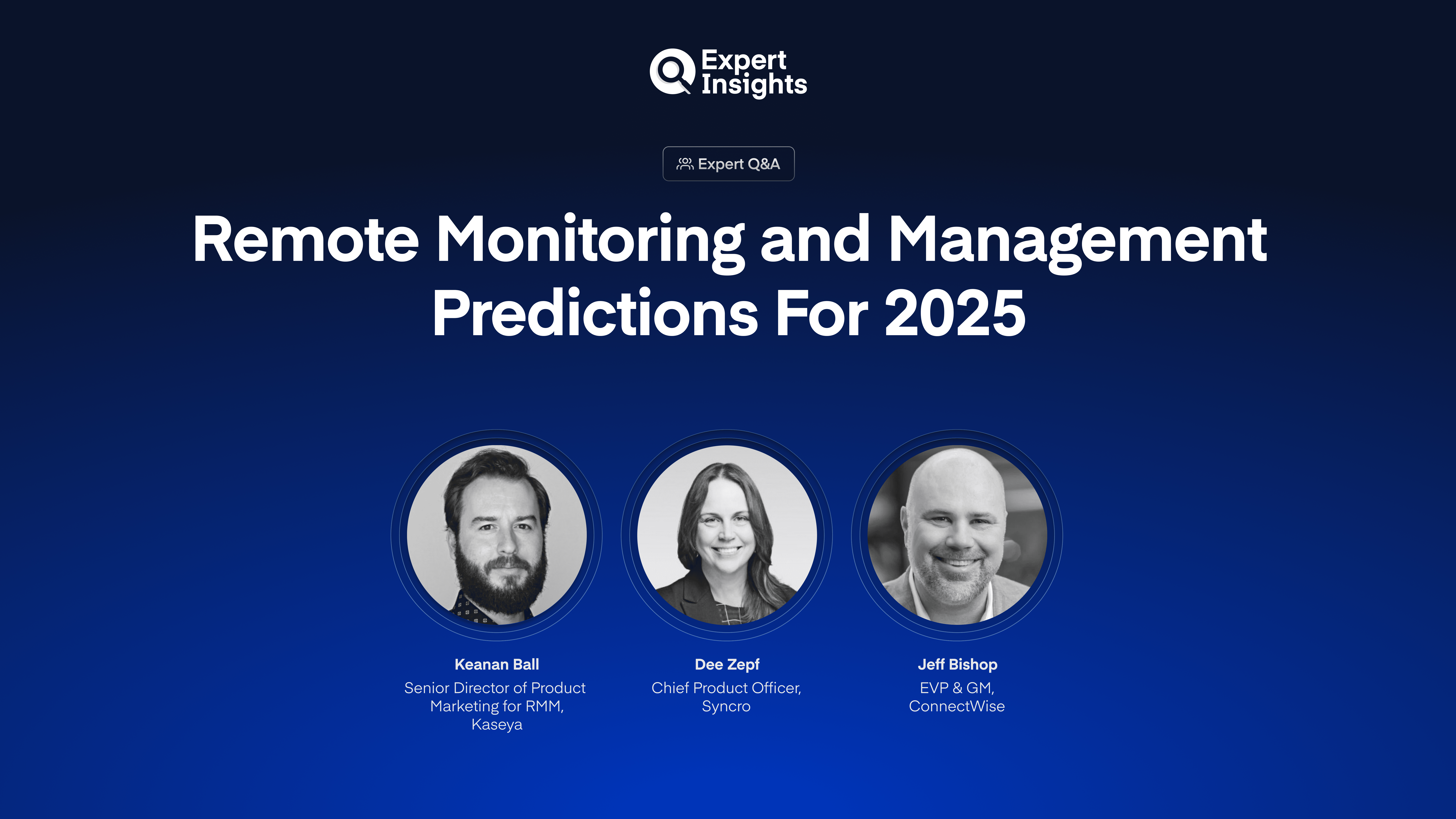 Expert Insights

Expert Q&A

Remote Monitoring and Management Predictions For 2025

Keanan Ball
Senior Director of Product Marketing for RMM, Kaseya

Dee Zepf
Chief Product Officer, Syncro

Jeff Bishop
EVP & GM, ConnectWise